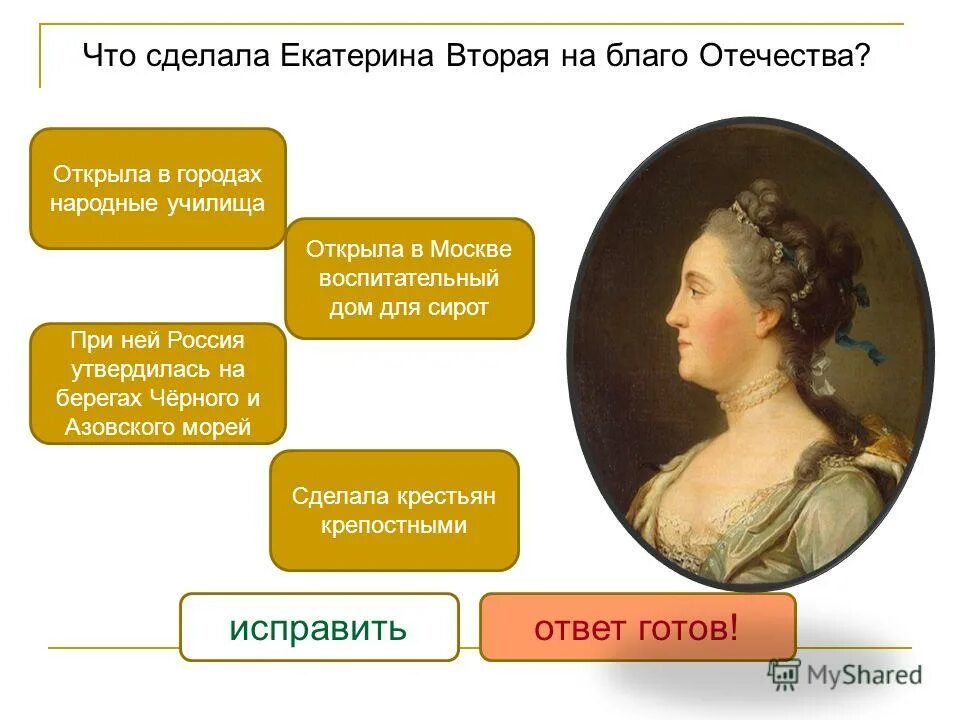 Что сделала Екатерина Вторая на благо Отечества?

Открыла в городах народные училища

Открыла в Москве воспитательный дом для сирот

При ней Россия утвердилась на берегах Чёрного и Азовского морей

Сделала крестьян крепостными

исправить

ответ готов!

MyShared